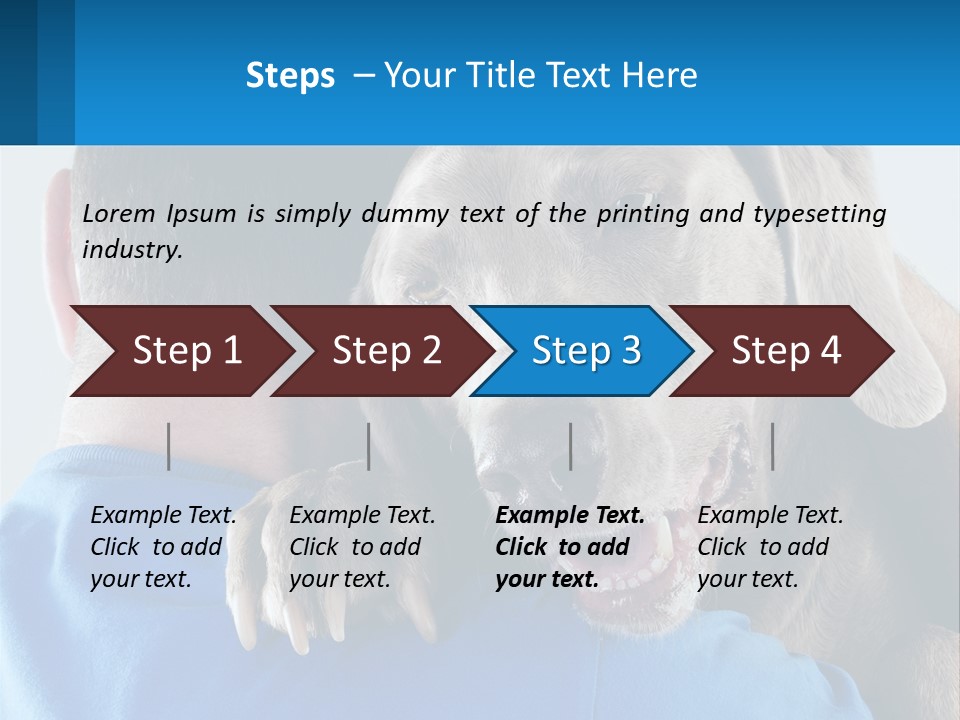 Steps – Your Title Text Here

Lorem Ipsum is simply dummy text of the printing and typesetting industry.

Step 1

Step 2

Step 3

Step 4

Example Text. Click to add your text.

Example Text. Click to add your text.

Example Text. Click to add your text.

Example Text. Click to add your text.